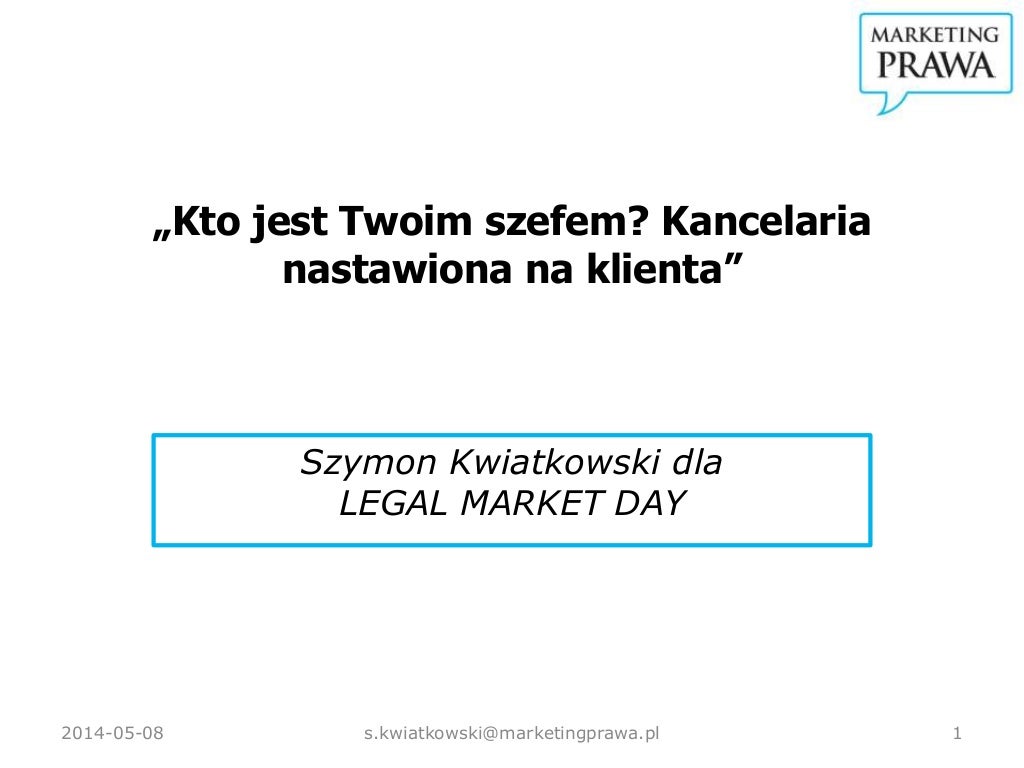 MARKETING
PRAWA

„Kto jest Twoim szefem? Kancelaria nastawiona na klienta”

Szymon Kwiatkowski dla
LEGAL MARKET DAY

2014-05-08 s.kwiatkowski@marketingprawa.pl 1